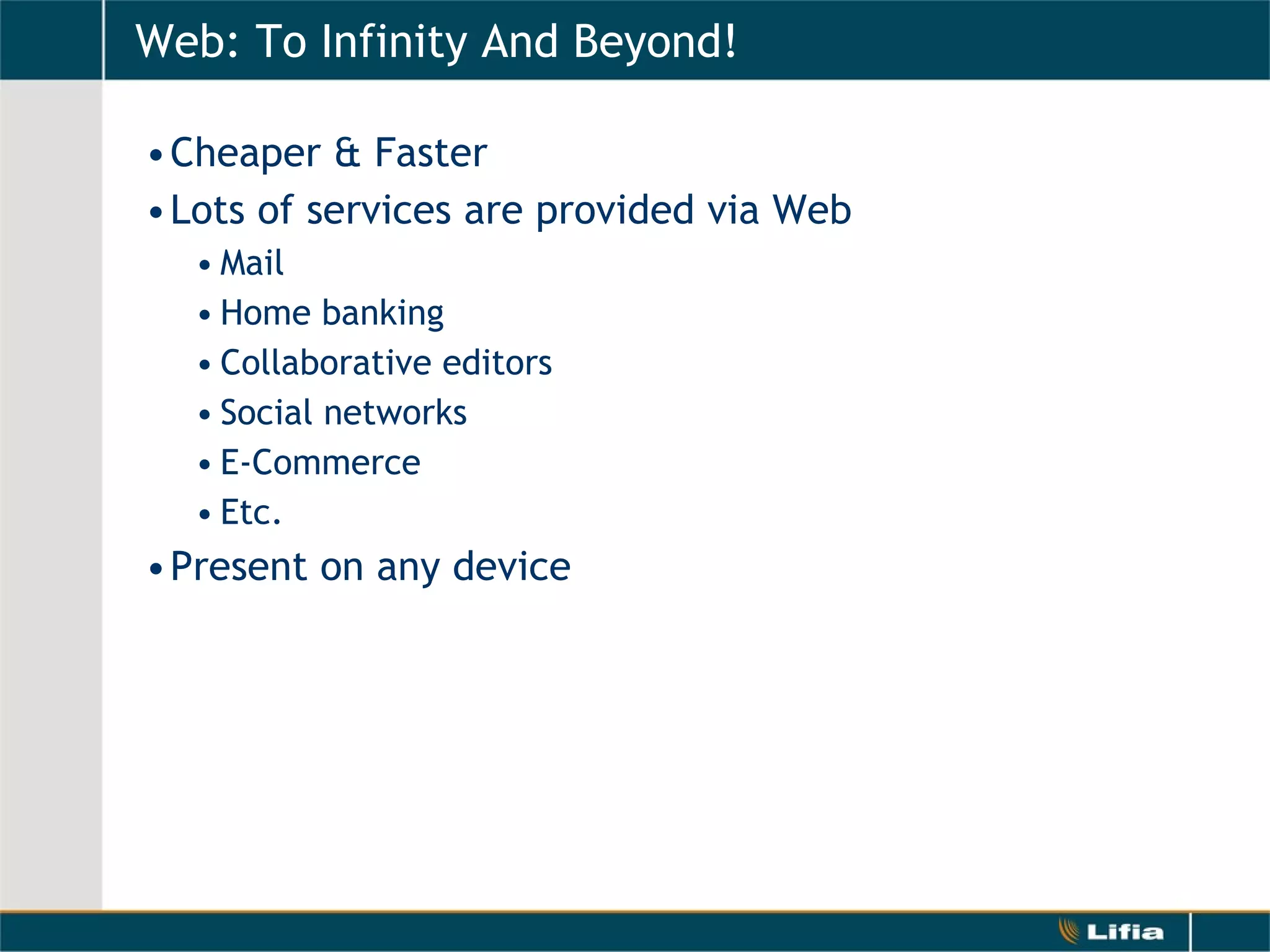 Web: To Infinity And Beyond!

• Cheaper & Faster
• Lots of services are provided via Web
  • Mail
  • Home banking
  • Collaborative editors
  • Social networks
  • E-Commerce
  • Etc.
• Present on any device

Lifia